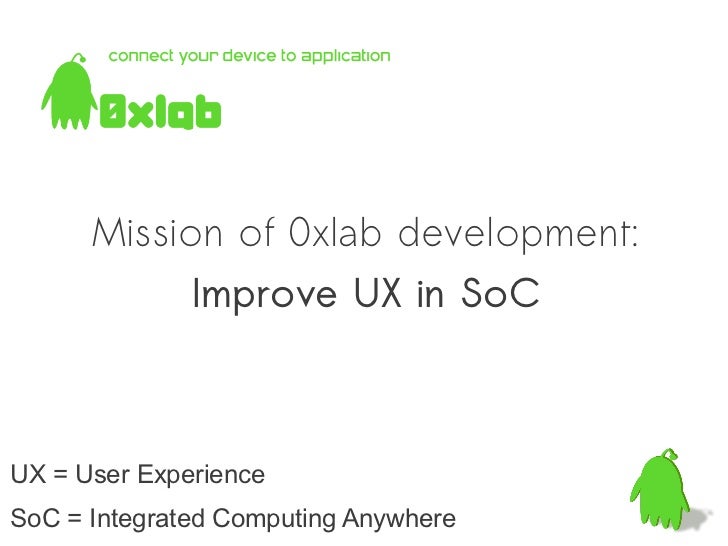 connect your device to application

0xlab

Mission of 0xlab development:
Improve UX in SoC

UX = User Experience
SoC = Integrated Computing Anywhere